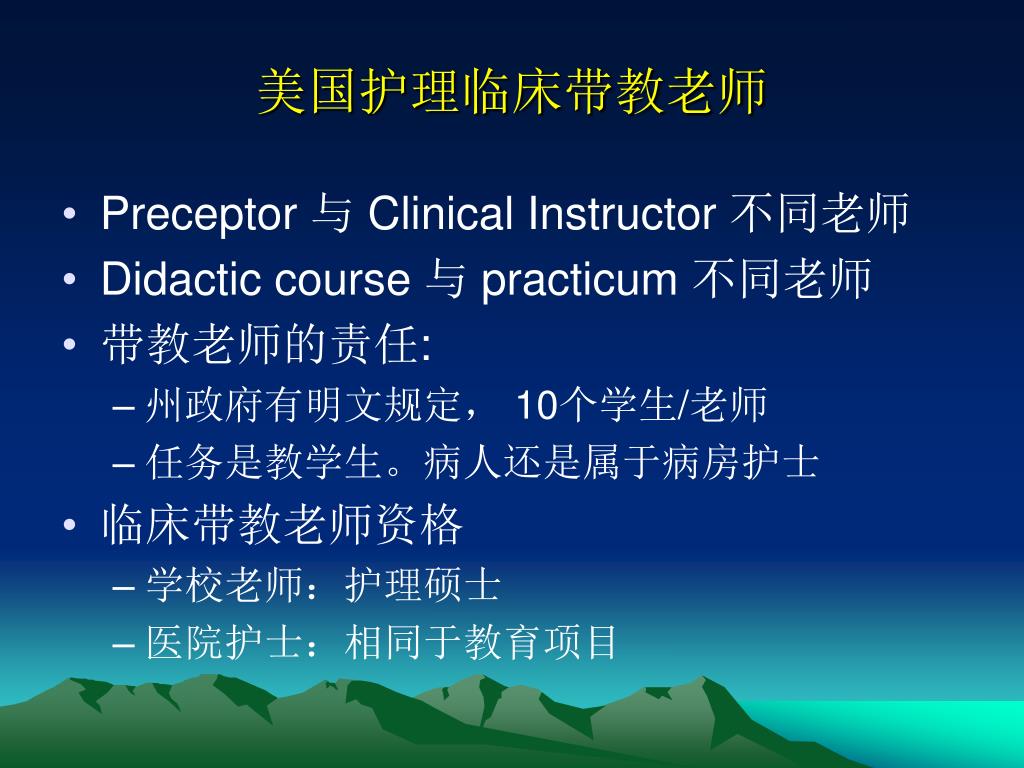 美国护理临床带教老师

• Preceptor 与 Clinical Instructor 不同老师
• Didactic course 与 practicum 不同老师
• 带教老师的责任:
  – 州政府有明文规定， 10个学生/老师
  – 任务是教学生。病人还是属于病房护士
• 临床带教老师资格
  – 学校老师：护理硕士
  – 医院护士：相同于教育项目